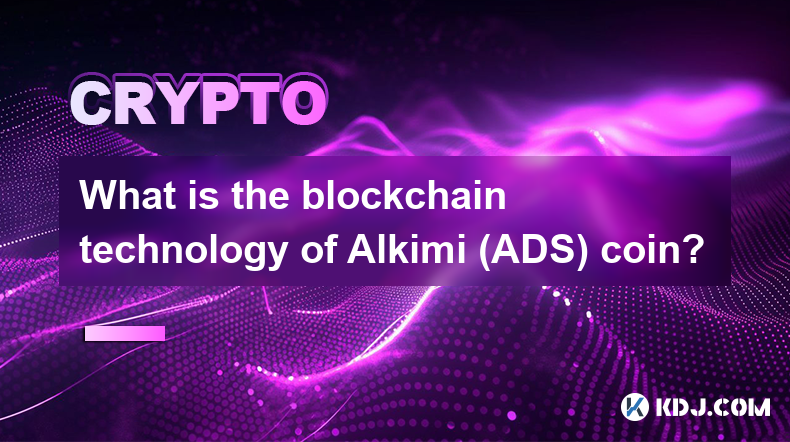 CRYPTO

What is the blockchain technology of Alkimi (ADS) coin?

KDJ.COM